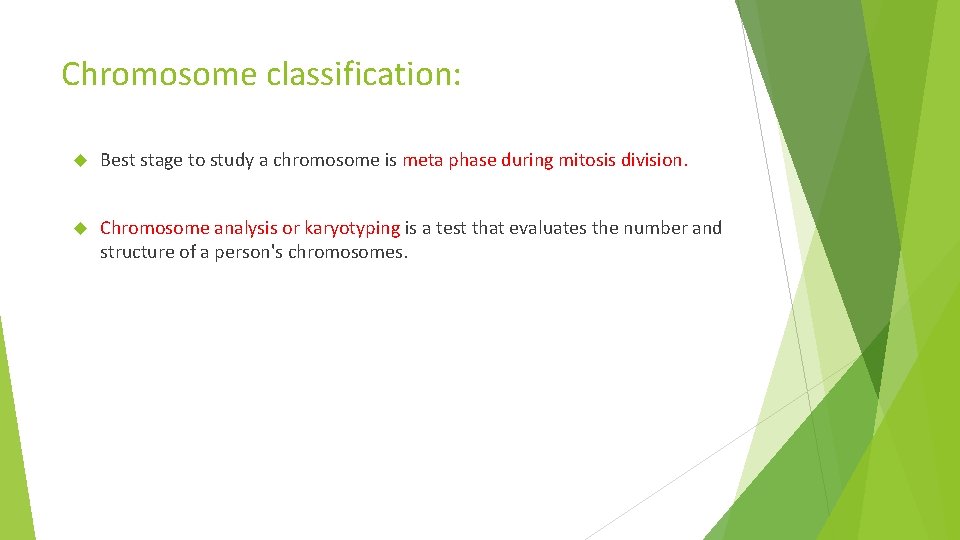 Chromosome classification:

Best stage to study a chromosome is meta phase during mitosis division.

Chromosome analysis or karyotyping is a test that evaluates the number and structure of a person's chromosomes.